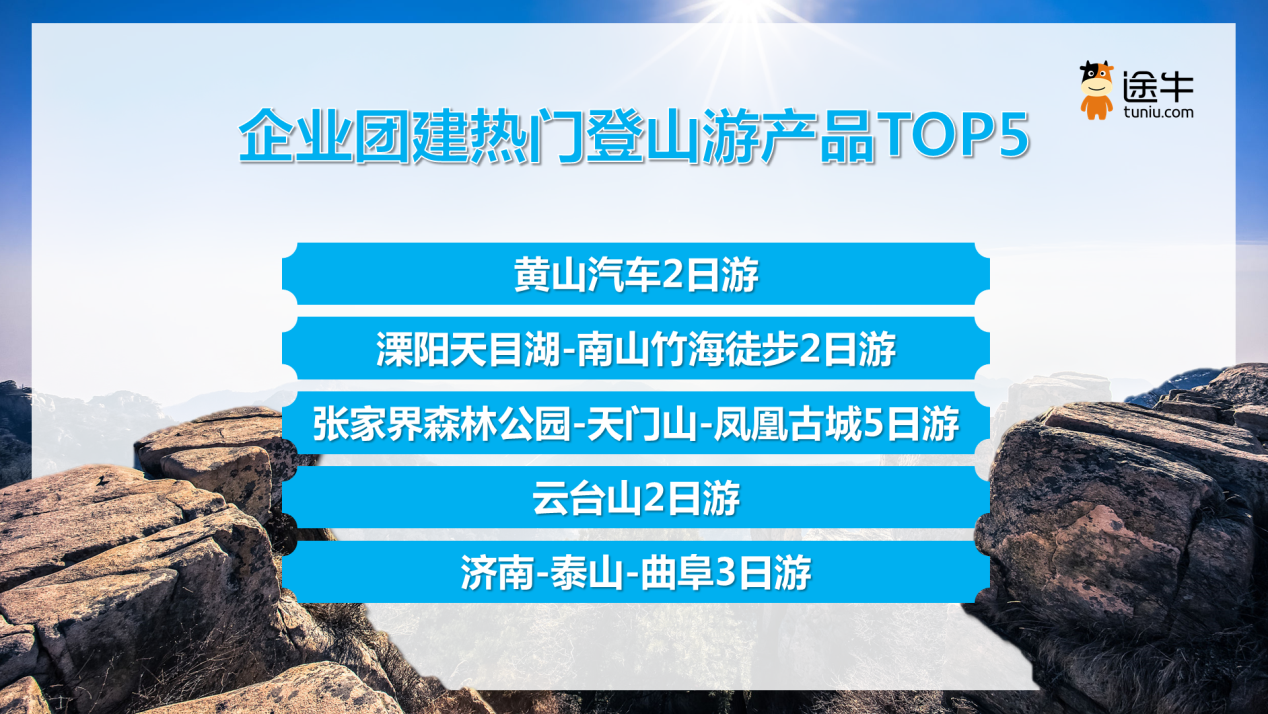 途牛
tuniu.com

企业团建热门登山游产品TOP5

黄山汽车2日游

溧阳天目湖-南山竹海徒步2日游

张家界森林公园-天门山-凤凰古城5日游

云台山2日游

济南-泰山-曲阜3日游